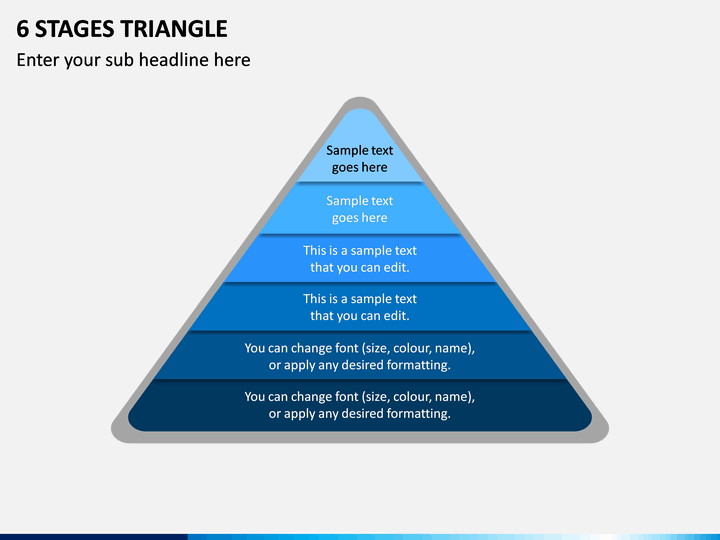 6 STAGES TRIANGLE

Enter your sub headline here

Sample text goes here

Sample text goes here

This is a sample text that you can edit.

This is a sample text that you can edit.

You can change font (size, colour, name), or apply any desired formatting.

You can change font (size, colour, name), or apply any desired formatting.